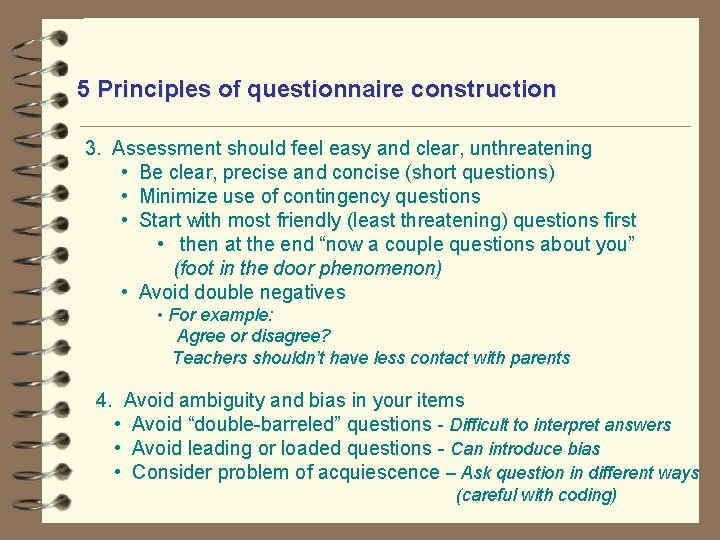 5 Principles of questionnaire construction

3. Assessment should feel easy and clear, unthreatening

• Be clear, precise and concise (short questions)
• Minimize use of contingency questions
• Start with most friendly (least threatening) questions first
  • then at the end “now a couple questions about you” (foot in the door phenomenon)
• Avoid double negatives
  • For example:
    Agree or disagree?
    Teachers shouldn’t have less contact with parents

4. Avoid ambiguity and bias in your items

• Avoid “double-barreled” questions - Difficult to interpret answers
• Avoid leading or loaded questions - Can introduce bias
• Consider problem of acquiescence – Ask question in different ways (careful with coding)